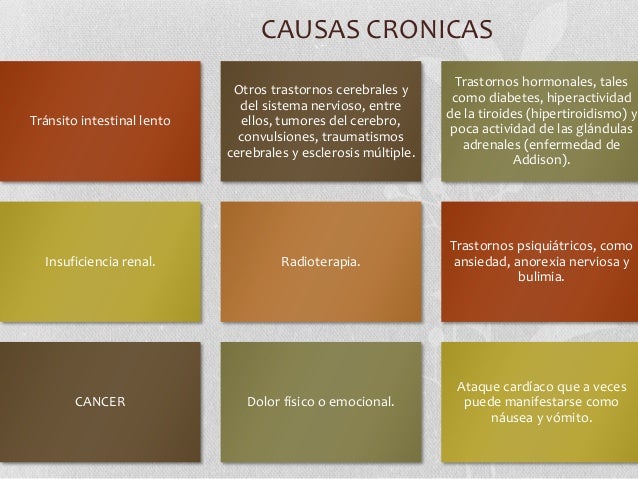 CAUSAS CRONICAS

Tránsito intestinal lento

Otros trastornos cerebrales y del sistema nervioso, entre ellos, tumores del cerebro, convulsiones, traumatismos cerebrales y esclerosis múltiple.

Trastornos hormonales, tales como diabetes, hiperactividad de la tiroides (hipertiroidismo) y poca actividad de las glándulas adrenales (enfermedad de Addison).

Insuficiencia renal.

Radioterapia.

Trastornos psiquiátricos, como ansiedad, anorexia nerviosa y bulimia.

CANCER

Dolor físico o emocional.

Ataque cardíaco que a veces puede manifestarse como náusea y vómito.